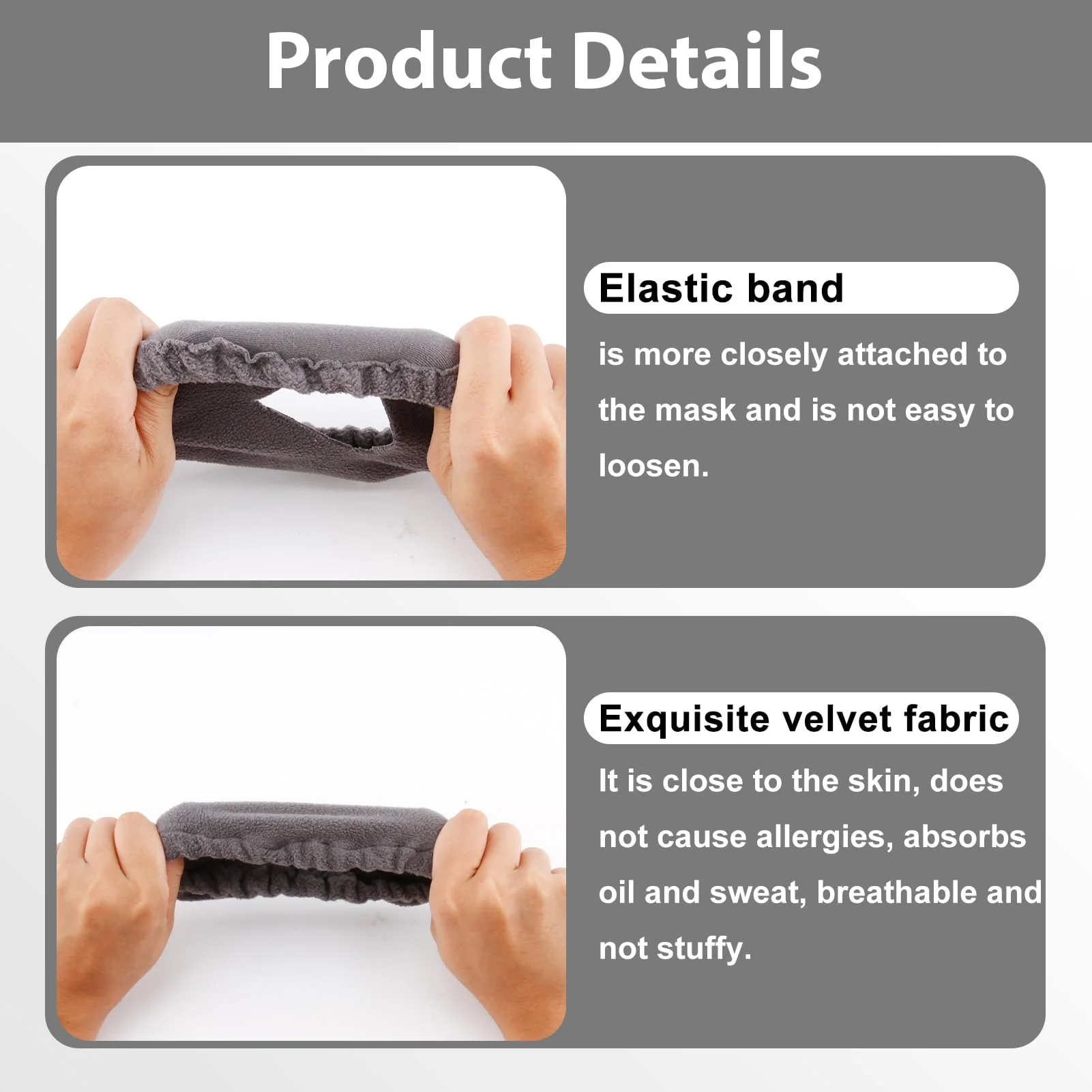 Product Details

Elastic band

is more closely attached to the mask and is not easy to loosen.

Exquisite velvet fabric

It is close to the skin, does not cause allergies, absorbs oil and sweat, breathable and not stuffy.